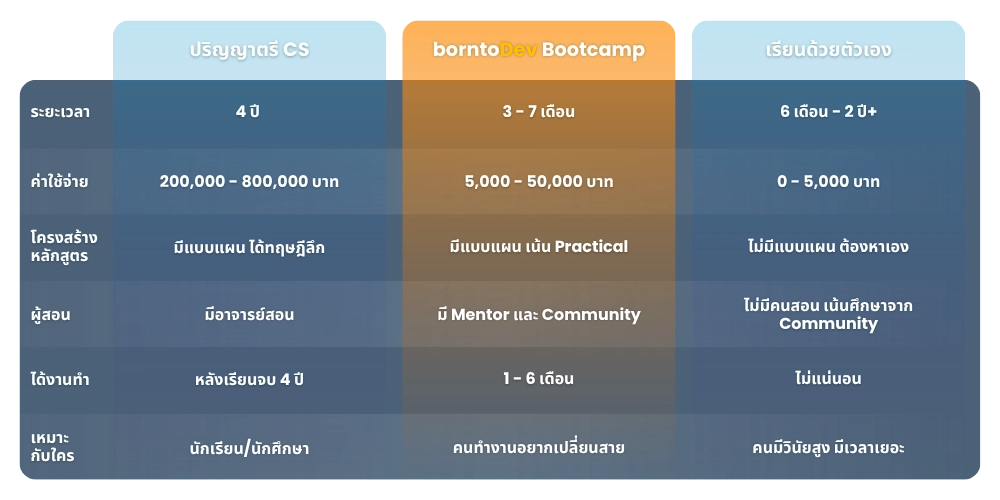 |  | ปริญญาตรี CS | borntoDev Bootcamp | เรียนด้วยตัวเอง |
|---|---|---|---|
| ระยะเวลา | 4 ปี | 3 - 7 เดือน | 6 เดือน - 2 ปี+ |
| ค่าใช้จ่าย | 200,000 - 800,000 บาท | 5,000 - 50,000 บาท | 0 - 5,000 บาท |
| โครงสร้างหลักสูตร | มีแบบแผน ได้ทฤษฎีลึก | มีแบบแผน เน้น Practical | ไม่มีแบบแผน ต้องหาเอง |
| ผู้สอน | มีอาจารย์สอน | มี Mentor และ Community | ไม่มีคนสอน เน้นศึกษาจาก Community |
| ได้งานทำ | หลังเรียนจบ 4 ปี | 1 - 6 เดือน | ไม่แน่นอน |
| เหมาะกับใคร | นักเรียน/นักศึกษา | คนทำงานอยากเปลี่ยนสาย | คนมีวินัยสูง มีเวลาเยอะ |